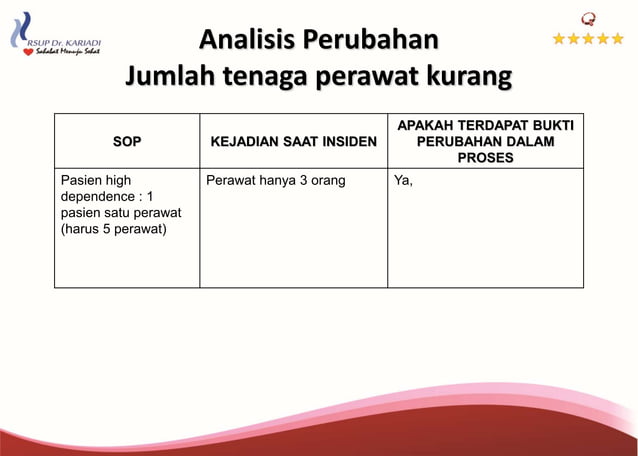 RSUP Dr. KARIADI
Sahabat Menuju Sehat

Analisis Perubahan
Jumlah tenaga perawat kurang

| SOP | KEJADIAN SAAT INSIDEN | APAKAH TERDAPAT BUKTI PERUBAHAN DALAM PROSES |
|---|---|---|
| Pasien high dependence : 1 pasien satu perawat (harus 5 perawat) | Perawat hanya 3 orang | Ya, |